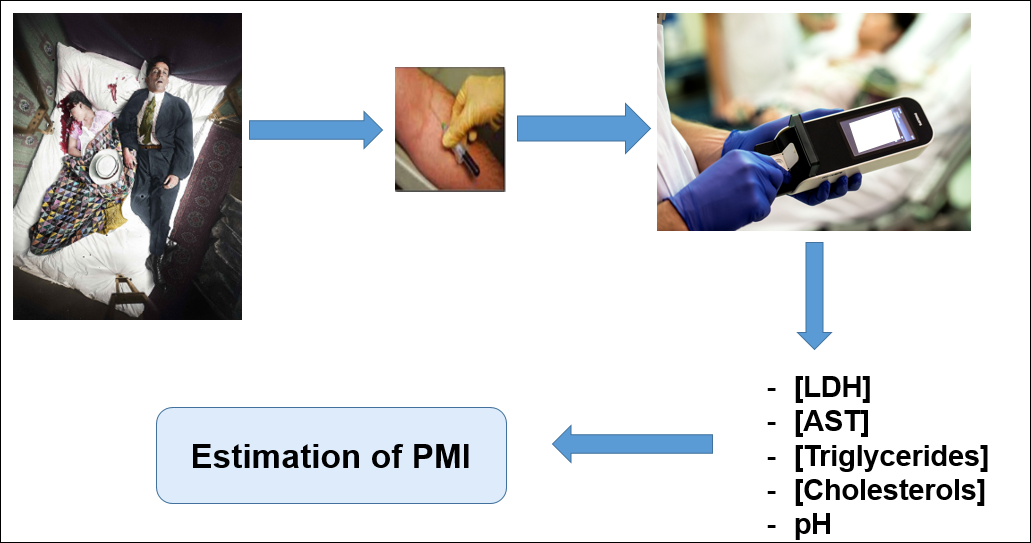 - [LDH]
- [AST]
- [Triglycerides]
- [Cholesterols]
- pH

Estimation of PMI